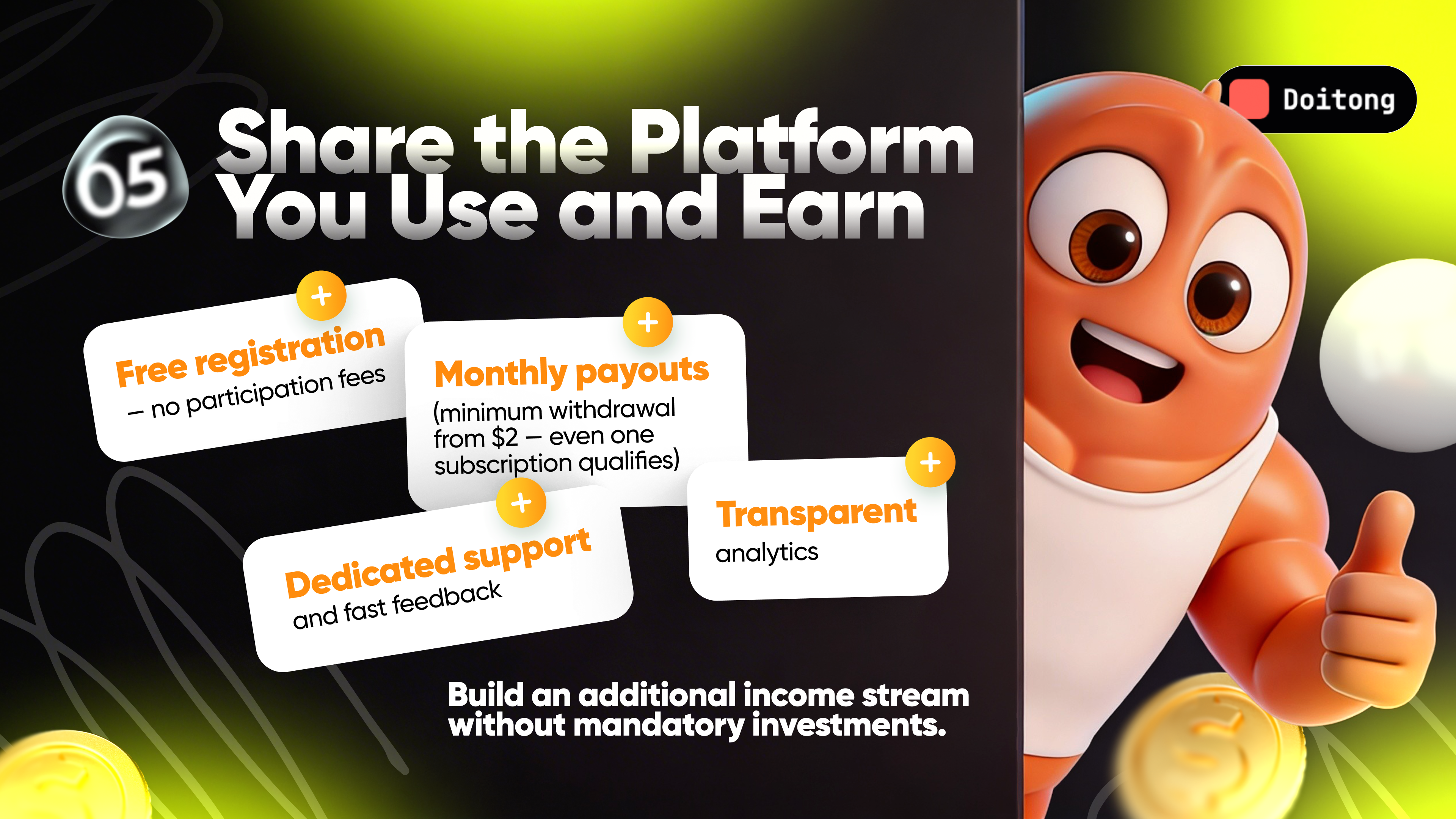 Doitong

05

Share the Platform You Use and Earn

+
Free registration
– no participation fees

+
Monthly payouts
(minimum withdrawal from $2 – even one subscription qualifies)

+
Dedicated support
and fast feedback

+
Transparent
analytics

Build an additional income stream without mandatory investments.